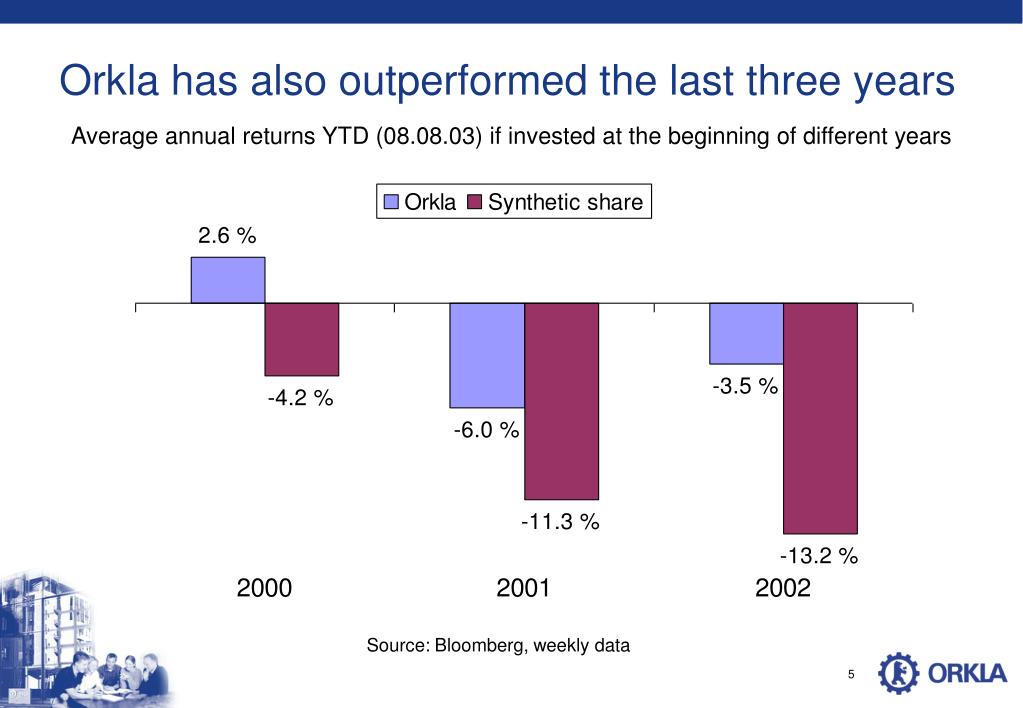 Orkla has also outperformed the last three years

Average annual returns YTD (08.08.03) if invested at the beginning of different years

Orkla Synthetic share

2.6 %

-4.2 %

-6.0 %

-11.3 %

-3.5 %

-13.2 %

2000 2001 2002

Source: Bloomberg, weekly data

5

ORKLA